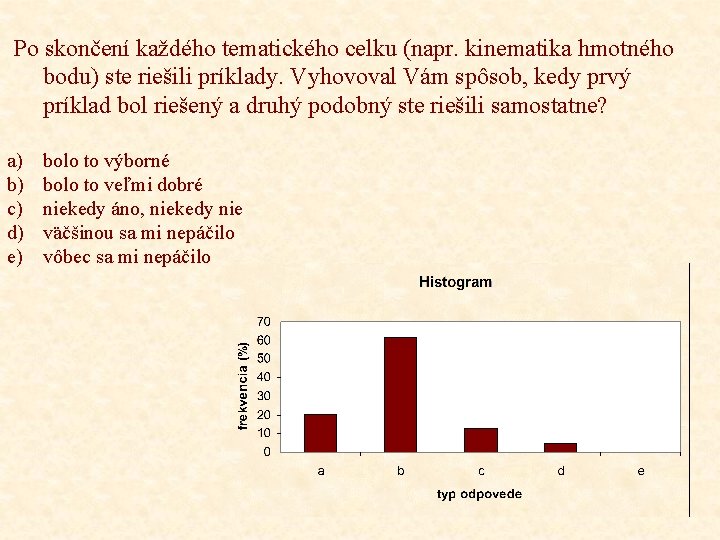 Po skončení každého tematického celku (napr. kinematika hmotného bodu) ste riešili príklady. Vyhovoval Vám spôsob, kedy prvý príklad bol riešený a druhý podobný ste riešili samostatne?

a) bolo to výborné
b) bolo to veľmi dobré
c) niekedy áno, niekedy nie
d) väčšinou sa mi nepáčilo
e) vôbec sa mi nepáčilo

Histogram

frekvencia (%)

70
60
50
40
30
20
10
0

a b c d e

typ odpovede